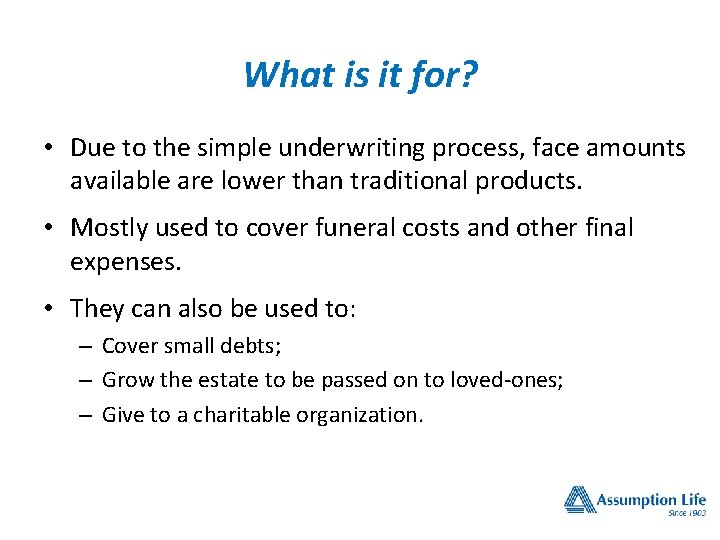 What is it for?

• Due to the simple underwriting process, face amounts available are lower than traditional products.

• Mostly used to cover funeral costs and other final expenses.

• They can also be used to:

– Cover small debts;

– Grow the estate to be passed on to loved-ones;

– Give to a charitable organization.

Assumption Life
Since 1903